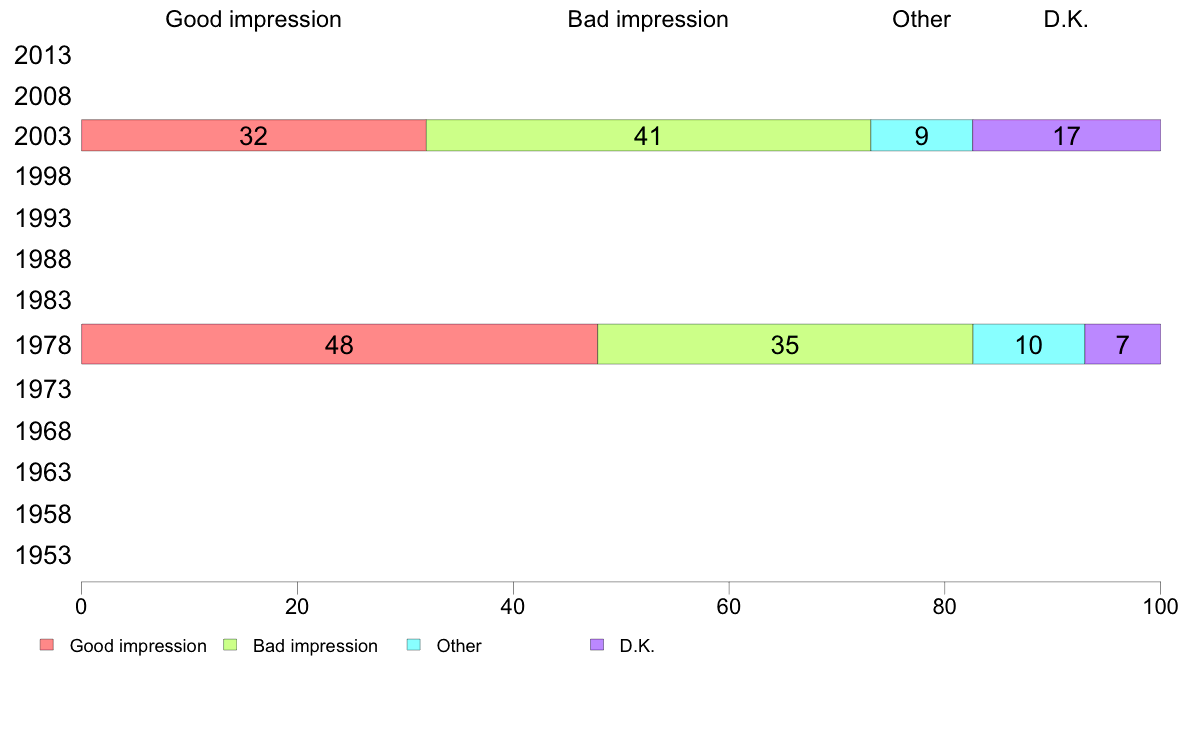 Good impression Bad impression Other D.K.

2013
2008
2003 32 41 9 17
1998
1993
1988
1983
1978 48 35 10 7
1973
1968
1963
1958
1953

0 20 40 60 80 100

Good impression Bad impression Other D.K.